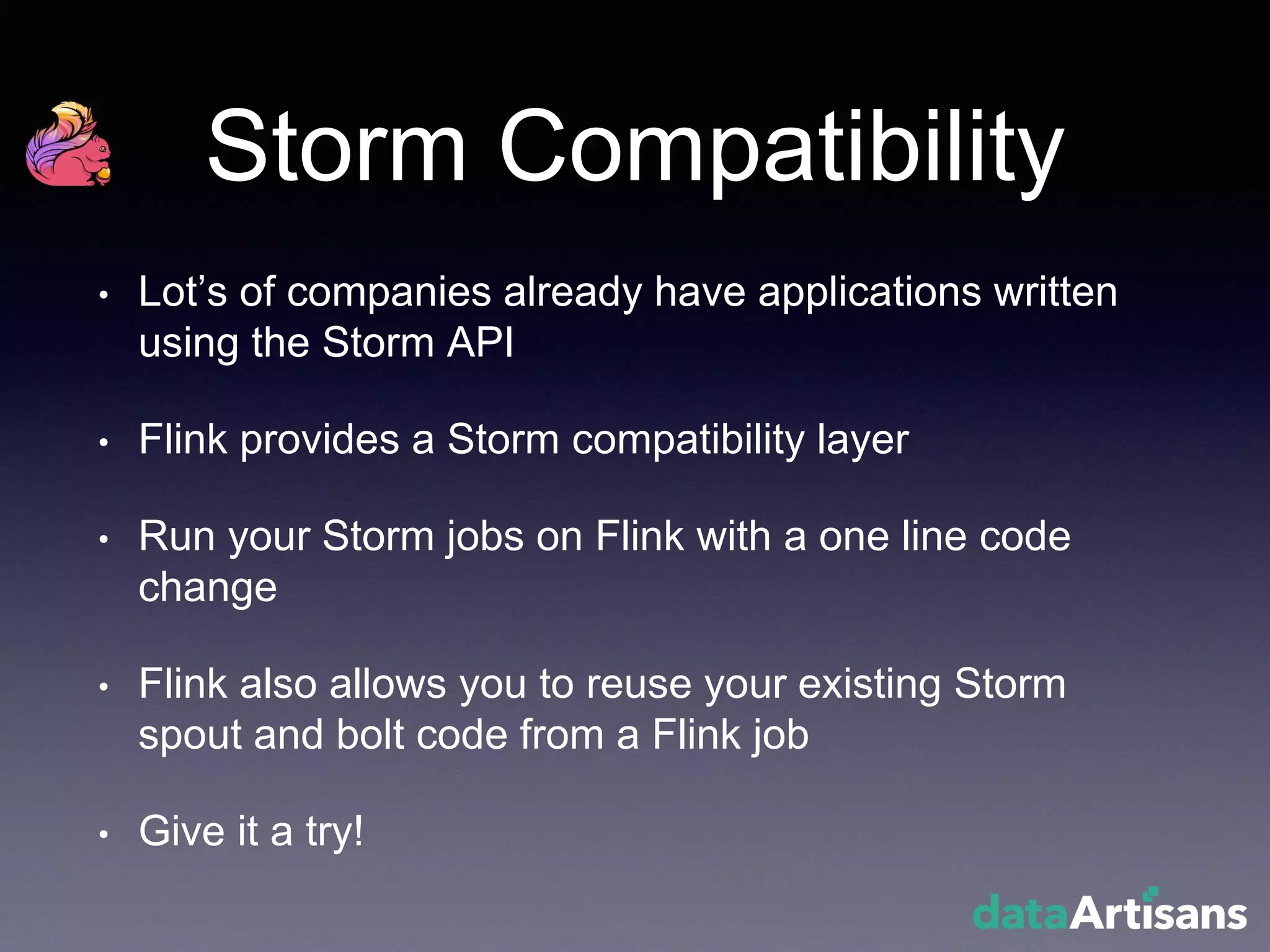 Storm Compatibility

• Lot’s of companies already have applications written using the Storm API

• Flink provides a Storm compatibility layer

• Run your Storm jobs on Flink with a one line code change

• Flink also allows you to reuse your existing Storm spout and bolt code from a Flink job

• Give it a try!

dataArtisans